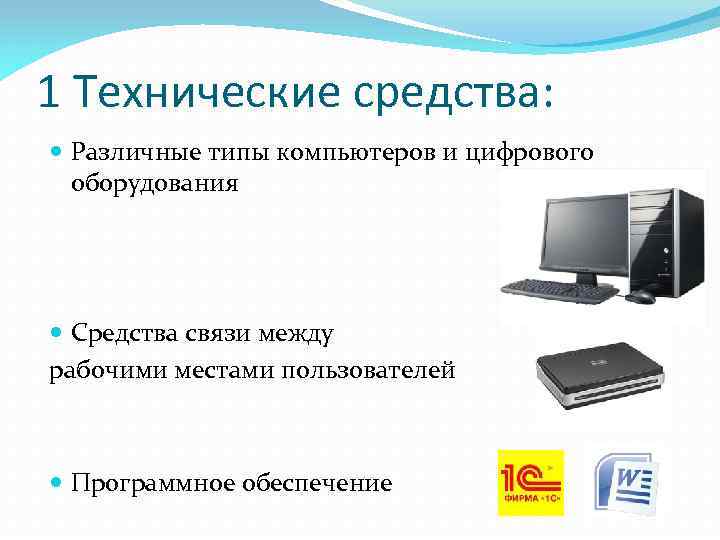 1 Технические средства:

Различные типы компьютеров и цифрового оборудования

Средства связи между рабочими местами пользователей

Программное обеспечение

1С
ФИРМА «1С»

W